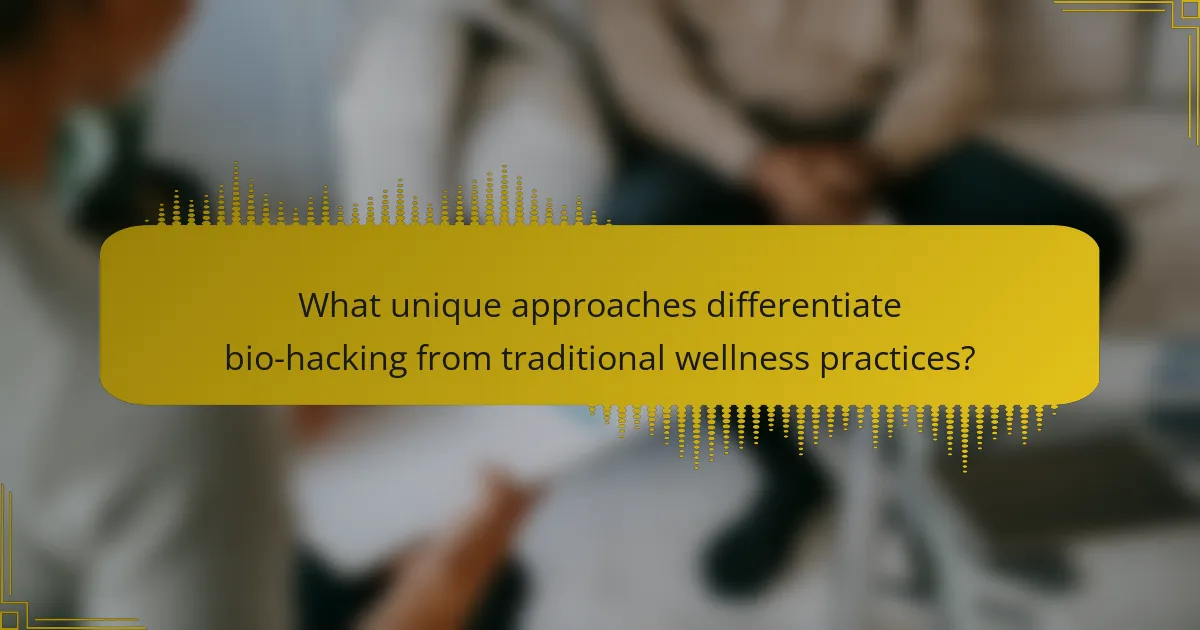 What unique approaches differentiate bio-hacking from traditional wellness practices?